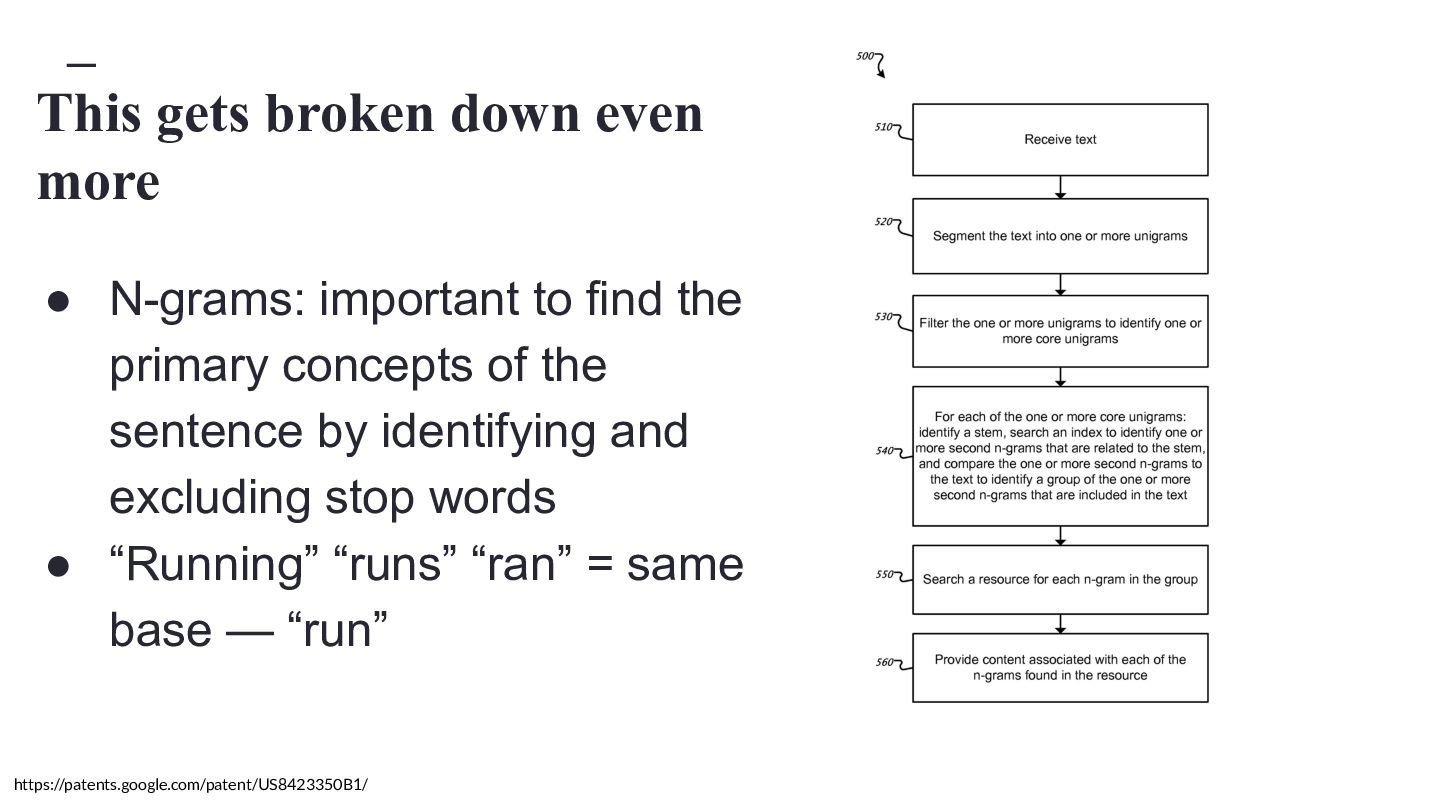 This gets broken down even more

● N-grams: important to find the primary concepts of the sentence by identifying and excluding stop words
● “Running” “runs” “ran” = same base — “run”

500

510 Receive text

520 Segment the text into one or more unigrams

530 Filter the one or more unigrams to identify one or more core unigrams

540 For each of the one or more core unigrams: identify a stem, search an index to identify one or more second n-grams that are related to the stem, and compare the one or more second n-grams to the text to identify a group of the one or more second n-grams that are included in the text

550 Search a resource for each n-gram in the group

560 Provide content associated with each of the n-grams found in the resource

https://patents.google.com/patent/US8423350B1/